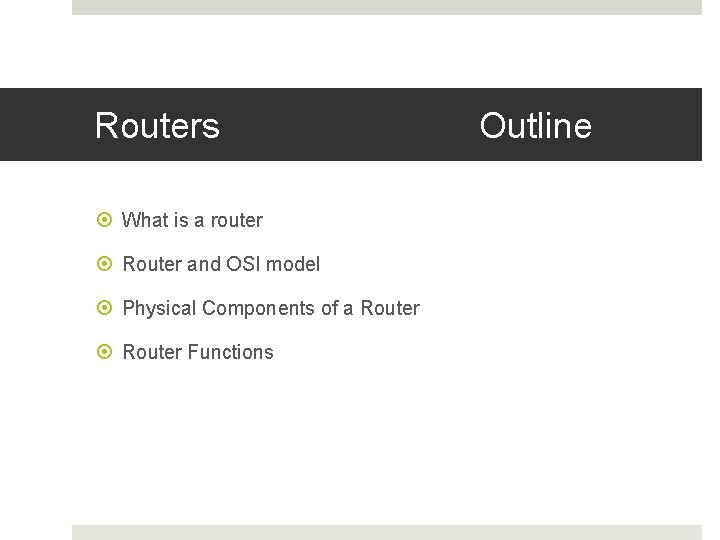 Routers Outline

What is a router

Router and OSI model

Physical Components of a Router

Router Functions